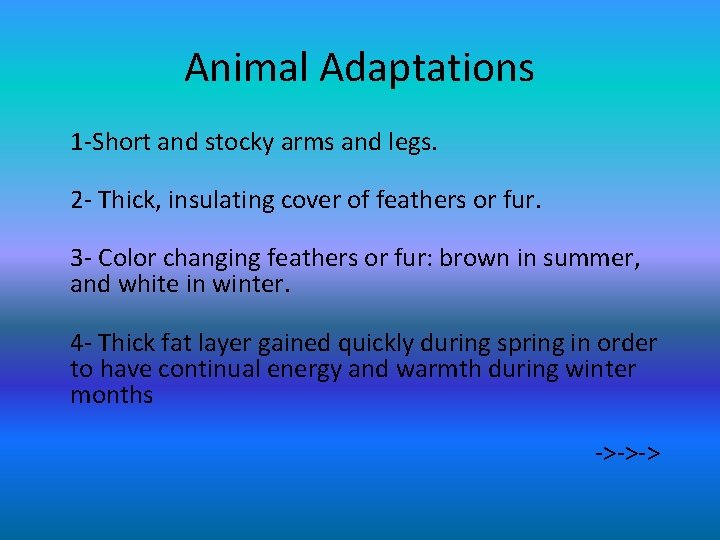 Animal Adaptations

1-Short and stocky arms and legs.

2- Thick, insulating cover of feathers or fur.

3- Color changing feathers or fur: brown in summer, and white in winter.

4- Thick fat layer gained quickly during spring in order to have continual energy and warmth during winter months

->->->